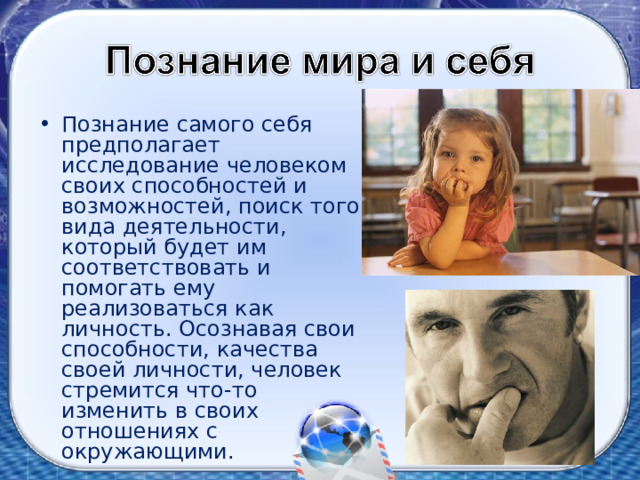 Познание мира и себя

• Познание самого себя предполагает исследование человеком своих способностей и возможностей, поиск того вида деятельности, который будет им соответствовать и помогать ему реализоваться как личность. Осознавая свои способности, качества своей личности, человек стремится что-то изменить в своих отношениях с окружающими.